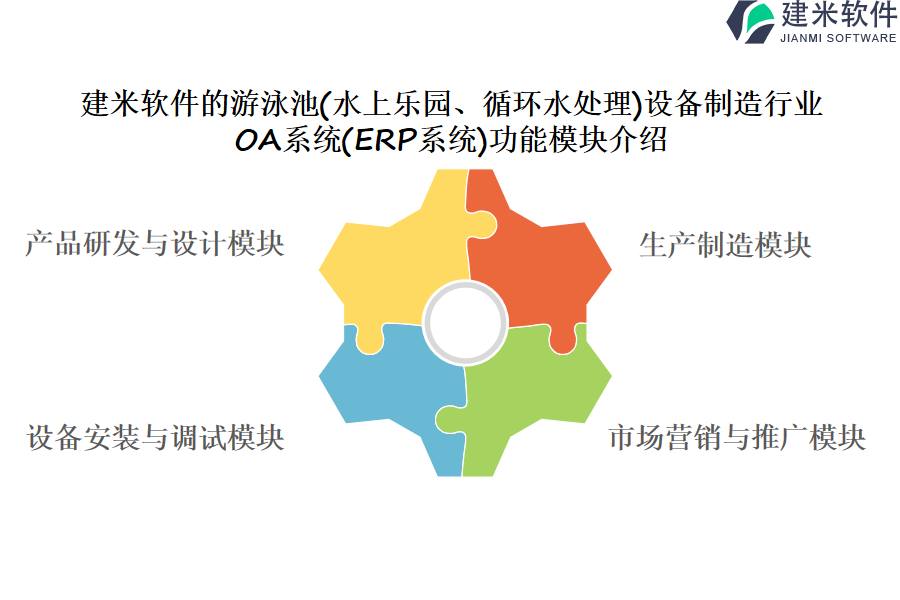 建米软件
JIANMI SOFTWARE

建米软件的游泳池(水上乐园、循环水处理)设备制造行业OA系统(ERP系统)功能模块介绍

产品研发与设计模块

生产制造模块

设备安装与调试模块

市场营销与推广模块